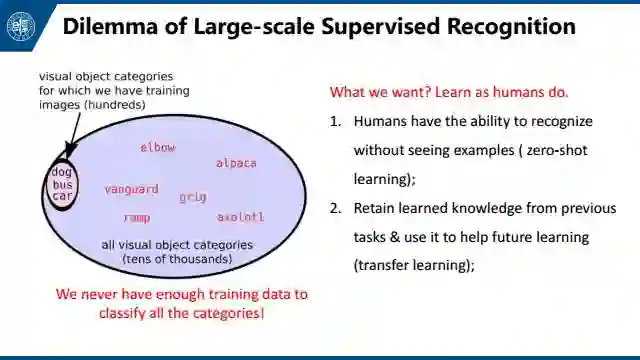 Dilemma of Large-scale Supervised Recognition

visual object categories for which we have training images (hundreds)

dog
bus
car

elbow
alpaca
vanguard
grig
ramp
axolotl

all visual object categories (tens of thousands)

We never have enough training data to classify all the categories!

What we want? Learn as humans do.

1. Humans have the ability to recognize without seeing examples ( zero-shot learning);

2. Retain learned knowledge from previous tasks & use it to help future learning (transfer learning);